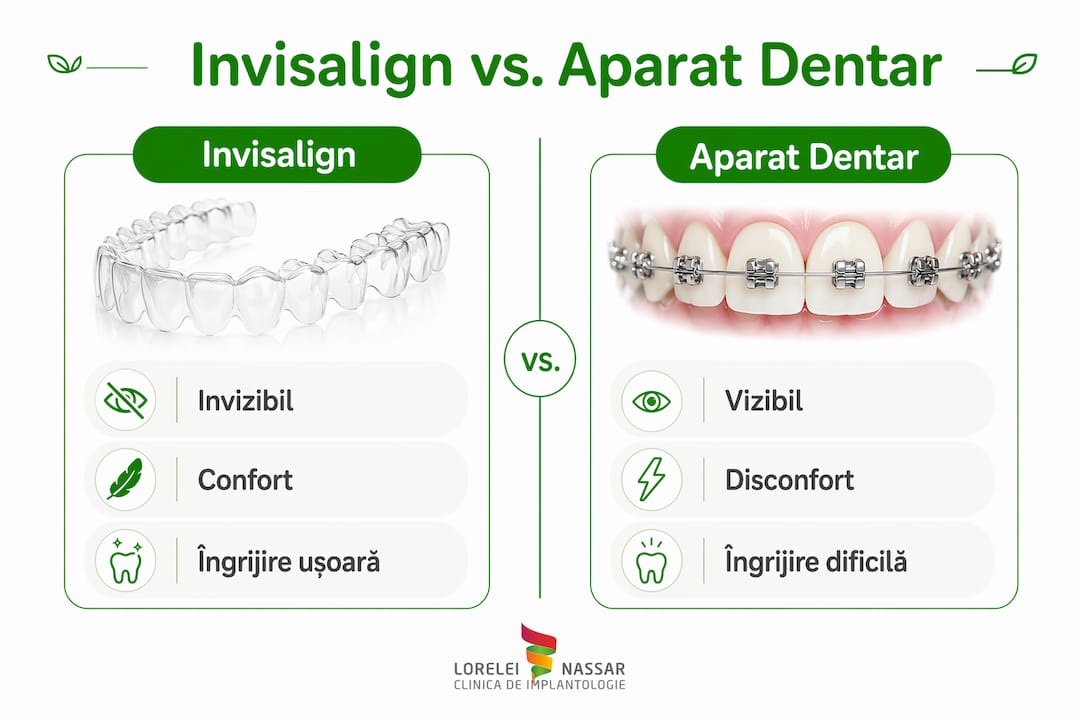 Invisalign vs. Aparat Dentar

Invisalign

Invizibil

Confort

Îngrijire ușoară

vs.

Aparat Dentar

Vizibil

Disconfort

Îngrijire dificilă

LORELEI NASSAR
CLINICA DE IMPLANTOLOGIE